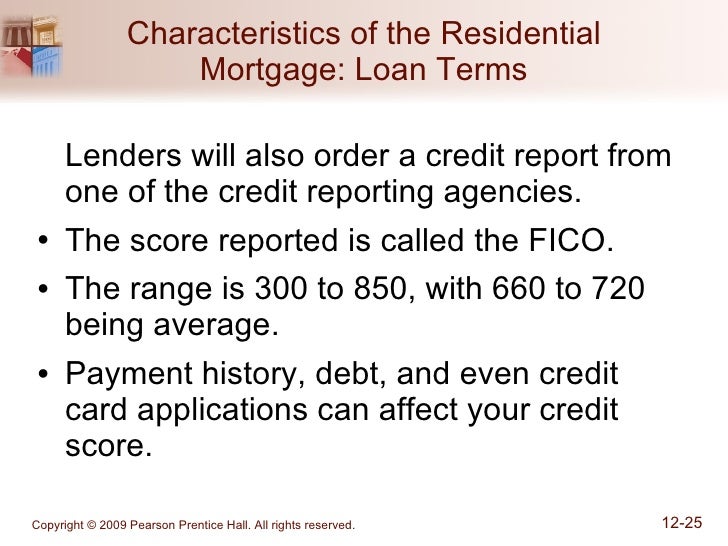 Characteristics of the Residential Mortgage: Loan Terms

Lenders will also order a credit report from one of the credit reporting agencies.

• The score reported is called the FICO.
• The range is 300 to 850, with 660 to 720 being average.
• Payment history, debt, and even credit card applications can affect your credit score.

Copyright © 2009 Pearson Prentice Hall. All rights reserved.

12-25